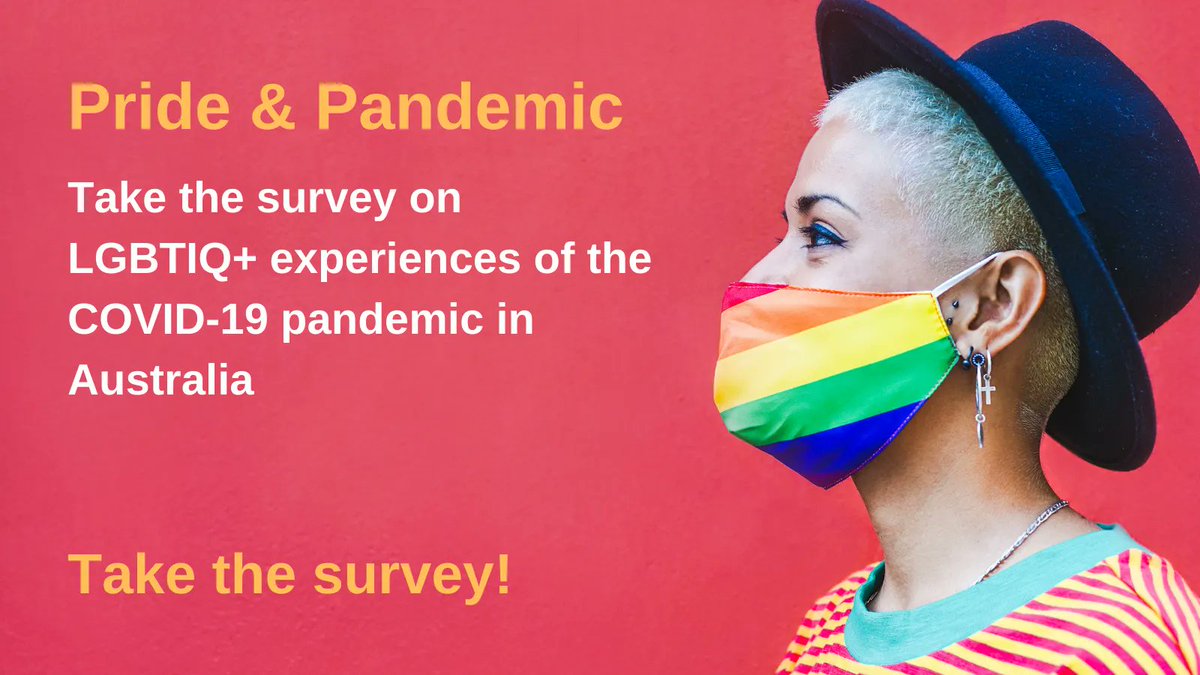 Pride & Pandemic

Take the survey on LGBTIQ+ experiences of the COVID-19 pandemic in Australia

Take the survey!